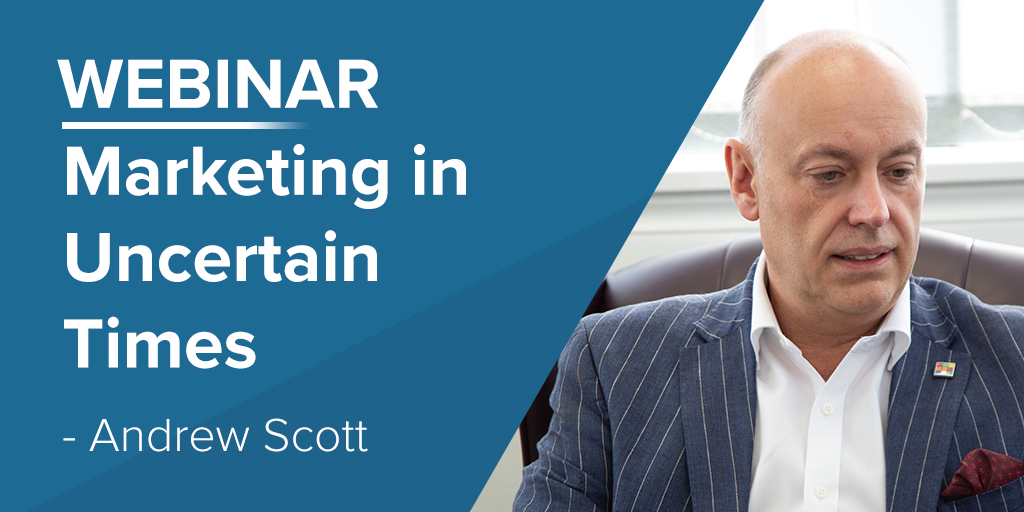 WEBINAR

Marketing in Uncertain Times

- Andrew Scott